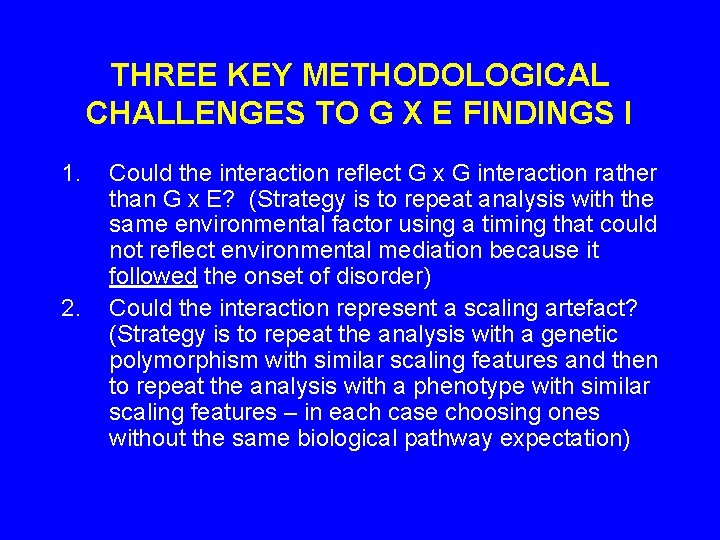 THREE KEY METHODOLOGICAL CHALLENGES TO G X E FINDINGS I

1. Could the interaction reflect G x G interaction rather than G x E? (Strategy is to repeat analysis with the same environmental factor using a timing that could not reflect environmental mediation because it followed the onset of disorder)

2. Could the interaction represent a scaling artefact? (Strategy is to repeat the analysis with a genetic polymorphism with similar scaling features and then to repeat the analysis with a phenotype with similar scaling features – in each case choosing ones without the same biological pathway expectation)